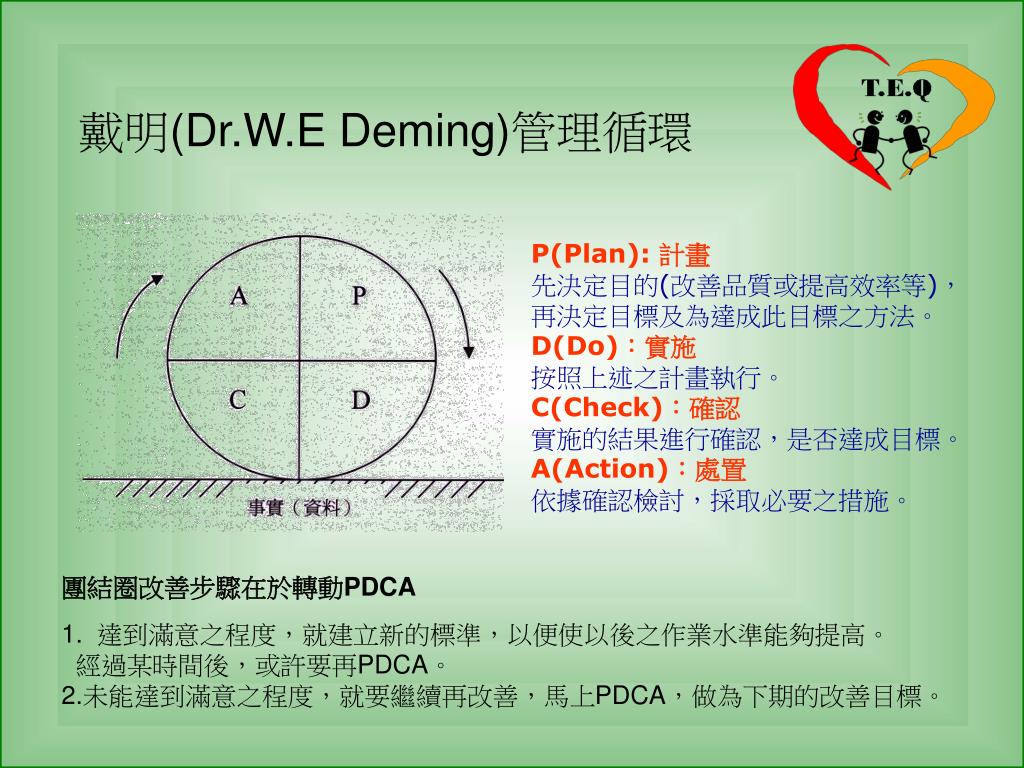 戴明(Dr.W.E Deming)管理循環

T.E.Q

A P C D

事實（資料）

P(Plan): 計畫
先決定目的(改善品質或提高效率等)，再決定目標及為達成此目標之方法。
D(Do)：實施
按照上述之計畫執行。
C(Check)：確認
實施的結果進行確認，是否達成目標。
A(Action)：處置
依據確認檢討，採取必要之措施。

團結圈改善步驟在於轉動PDCA

1. 達到滿意之程度，就建立新的標準，以便使以後之作業水準能夠提高。經過某時間後，或許要再PDCA。
2.未能達到滿意之程度，就要繼續再改善，馬上PDCA，做為下期的改善目標。